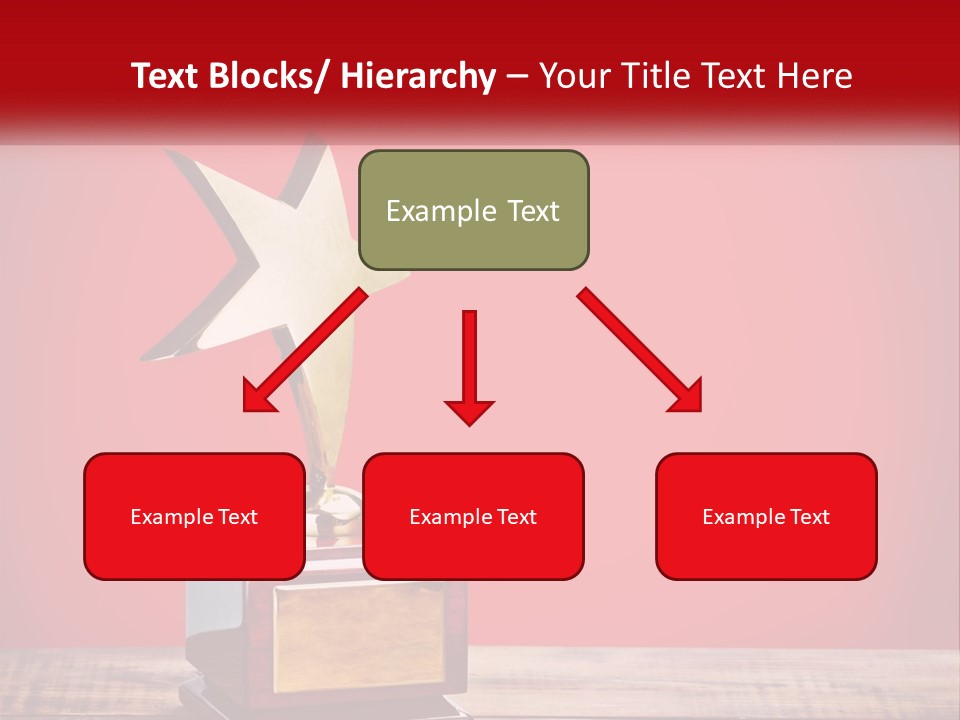 Text Blocks/ Hierarchy – Your Title Text Here

Example Text

Example Text

Example Text

Example Text